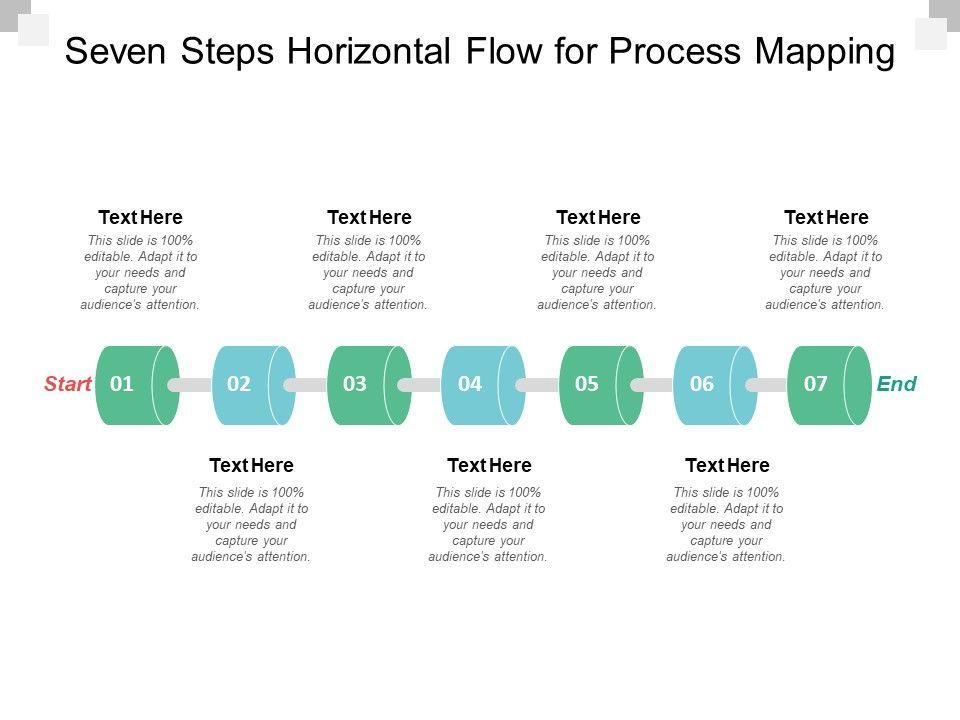 Seven Steps Horizontal Flow for Process Mapping

Text Here
This slide is 100% editable. Adapt it to your needs and capture your audience's attention.

Text Here
This slide is 100% editable. Adapt it to your needs and capture your audience's attention.

Text Here
This slide is 100% editable. Adapt it to your needs and capture your audience's attention.

Text Here
This slide is 100% editable. Adapt it to your needs and capture your audience's attention.

Start 01 02 03 04 05 06 07 End

Text Here
This slide is 100% editable. Adapt it to your needs and capture your audience's attention.

Text Here
This slide is 100% editable. Adapt it to your needs and capture your audience's attention.

Text Here
This slide is 100% editable. Adapt it to your needs and capture your audience's attention.